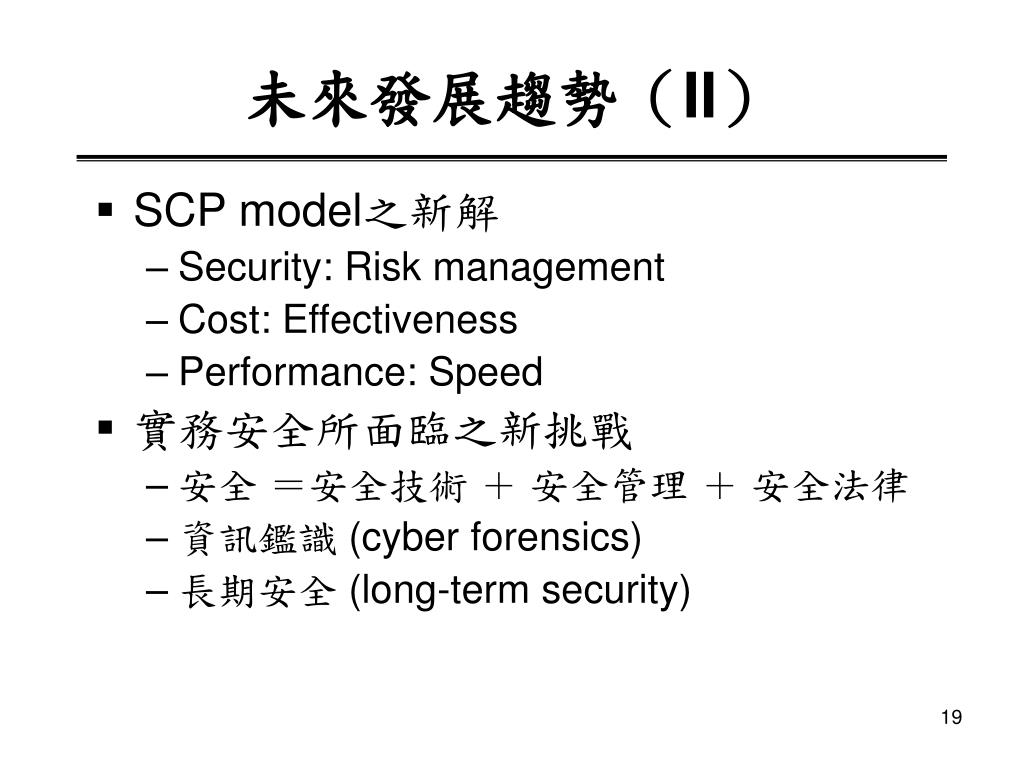 未來發展趨勢（II）

▪ SCP model之新解
– Security: Risk management
– Cost: Effectiveness
– Performance: Speed

▪ 實務安全所面臨之新挑戰
– 安全 ＝安全技術 ＋ 安全管理 ＋ 安全法律
– 資訊鑑識 (cyber forensics)
– 長期安全 (long-term security)

19